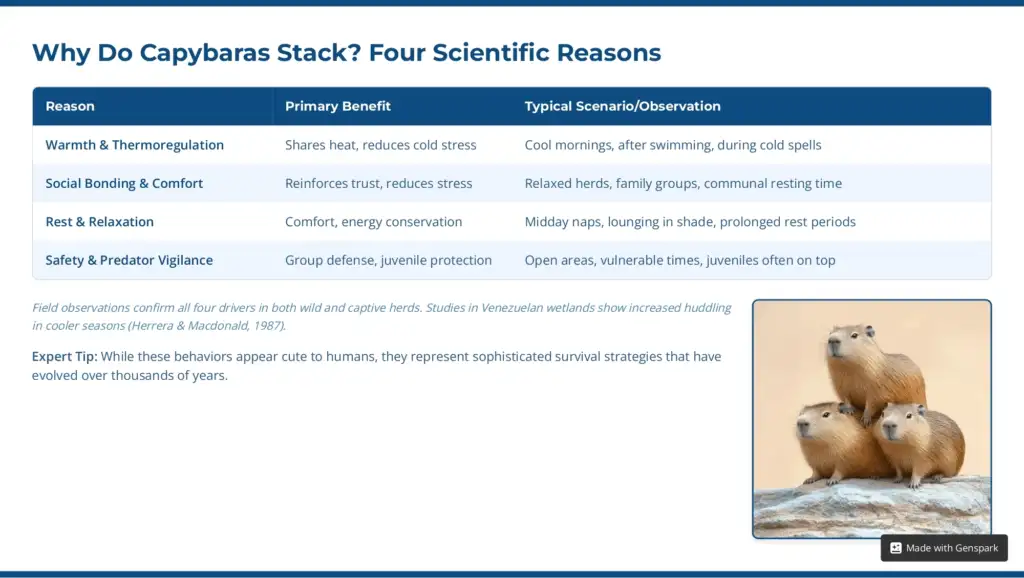 Why Do Capybaras Stack? Four Scientific Reasons

| Reason | Primary Benefit | Typical Scenario/Observation |
|---|---|---|
| Warmth & Thermoregulation | Shares heat, reduces cold stress | Cool mornings, after swimming, during cold spells |
| Social Bonding & Comfort | Reinforces trust, reduces stress | Relaxed herds, family groups, communal resting time |
| Rest & Relaxation | Comfort, energy conservation | Midday naps, lounging in shade, prolonged rest periods |
| Safety & Predator Vigilance | Group defense, juvenile protection | Open areas, vulnerable times, juveniles often on top |

Field observations confirm all four drivers in both wild and captive herds. Studies in Venezuelan wetlands show increased huddling in cooler seasons (Herrera & Macdonald, 1987).

Expert Tip: While these behaviors appear cute to humans, they represent sophisticated survival strategies that have evolved over thousands of years.

Made with Genspark